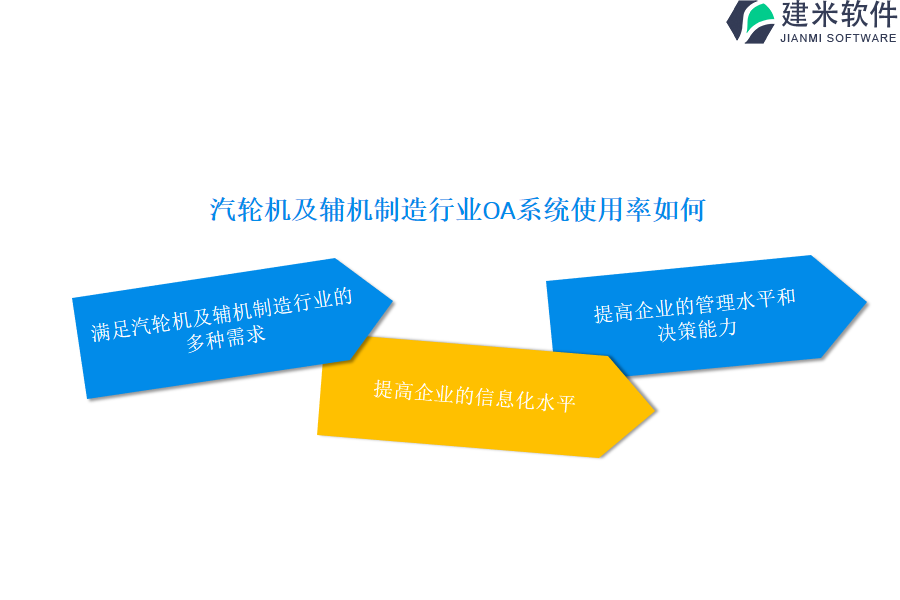 建米软件
JIANMI SOFTWARE

汽轮机及辅机制造行业OA系统使用率如何

满足汽轮机及辅机制造行业的多种需求

提高企业的信息化水平

提高企业的管理水平和决策能力